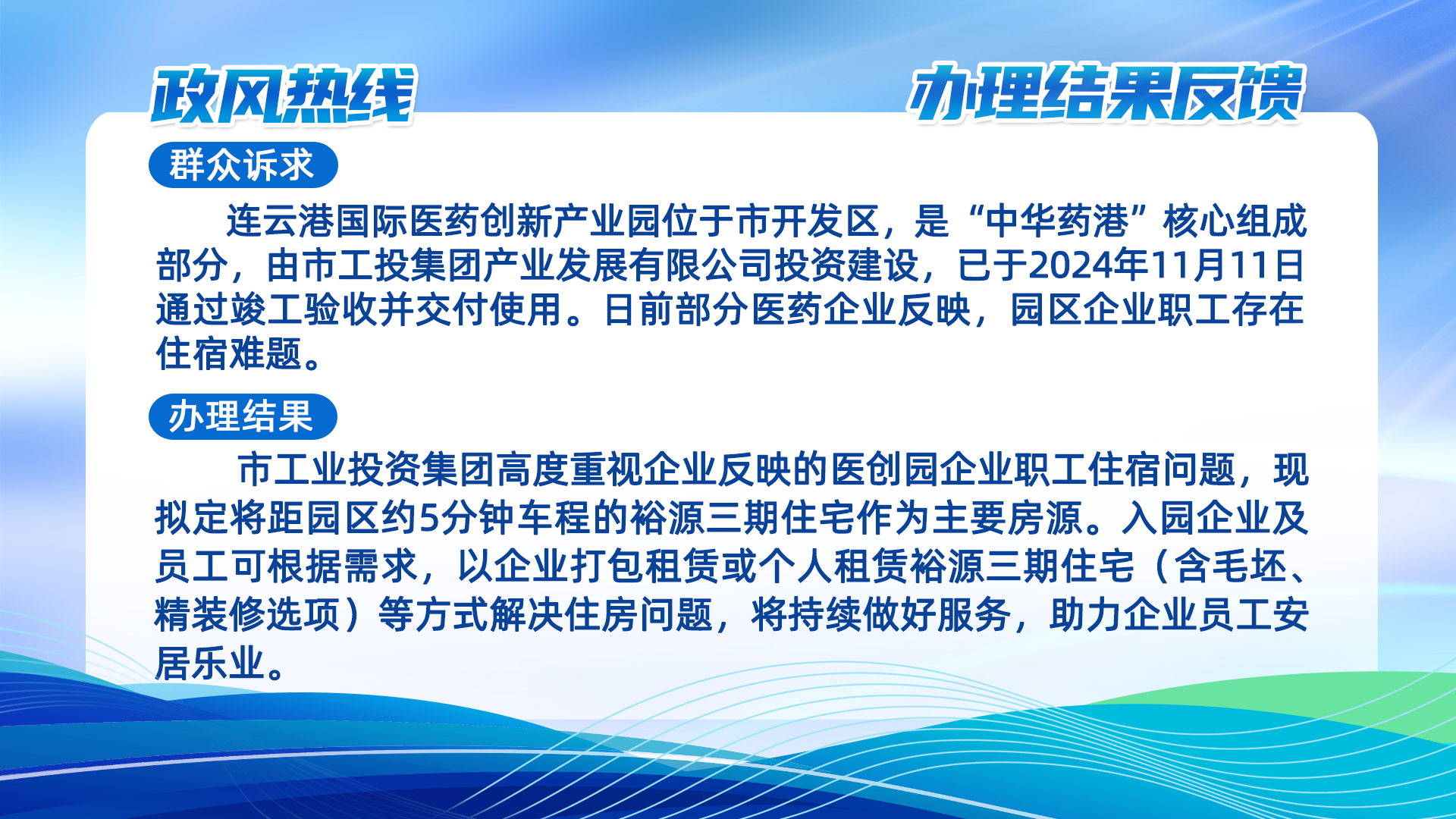 政风热线

办理结果反馈

群众诉求

连云港国际医药创新产业园位于市开发区，是“中华药港”核心组成部分，由市工投集团产业发展有限公司投资建设，已于2024年11月11日通过竣工验收并交付使用。日前部分医药企业反映，园区企业职工存在住宿难题。

办理结果

市工业投资集团高度重视企业反映的医创园企业职工住宿问题，现拟定将距园区约5分钟车程的裕源三期住宅作为主要房源。入园企业及员工可根据需求，以企业打包租赁或个人租赁裕源三期住宅（含毛坯、精装修选项）等方式解决住房问题，将持续做好服务，助力企业员工安居乐业。